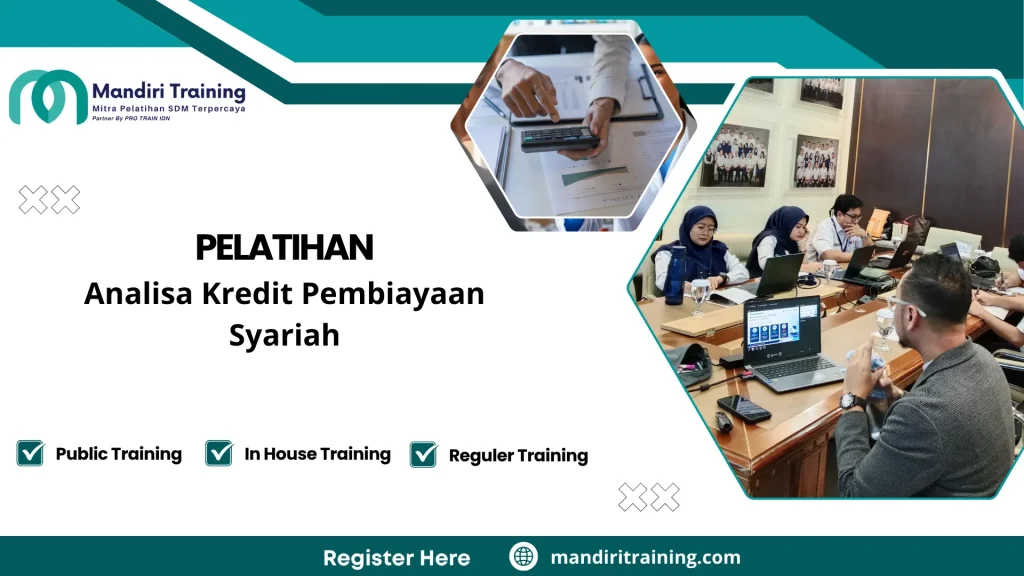 Mandiri Training
Mitra Pelatihan SDM Terpercaya
Partner By PRO TRAIN IDN

PELATIHAN
Analisa Kredit Pembiayaan Syariah

Public Training
In House Training
Reguler Training

Register Here
mandiritraining.com